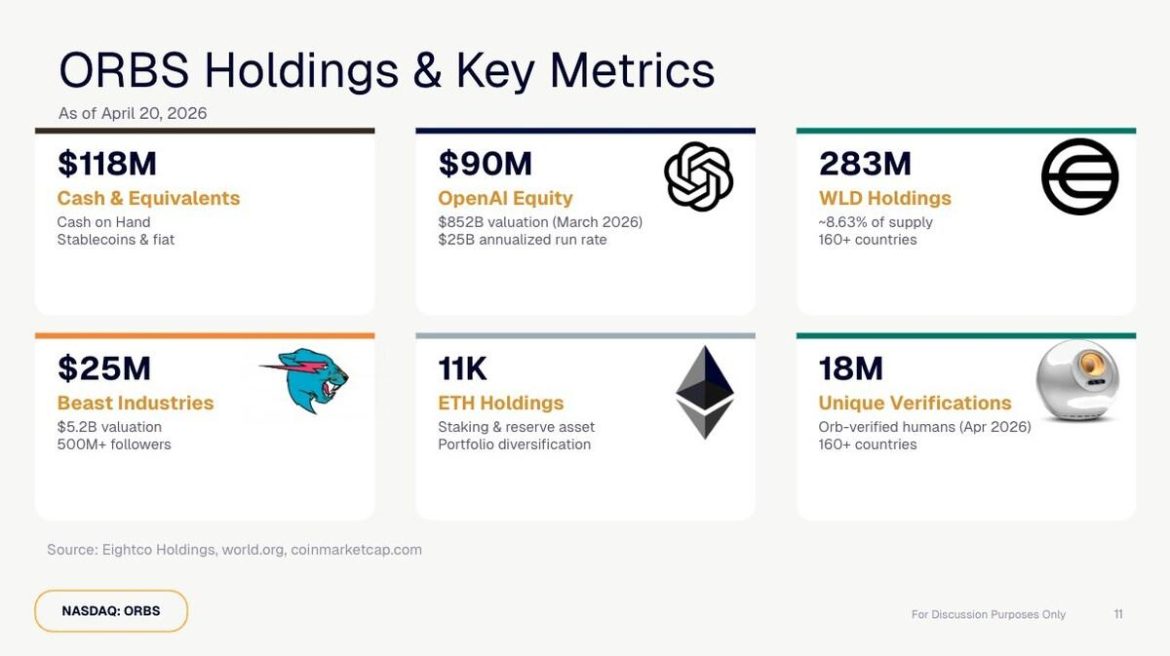 ORBS Holdings & Key Metrics

As of April 20, 2026

$118M
Cash & Equivalents
Cash on Hand
Stablecoins & fiat

$90M
OpenAI Equity
$852B valuation (March 2026)
$25B annualized run rate

283M
WLD Holdings
~8.63% of supply
160+ countries

$25M
Beast Industries
$5.2B valuation
500M+ followers

11K
ETH Holdings
Staking & reserve asset
Portfolio diversification

18M
Unique Verifications
Orb-verified humans (Apr 2026)
160+ countries

Source: Eightco Holdings, world.org, coinmarketcap.com

NASDAQ: ORBS

For Discussion Purposes Only

11